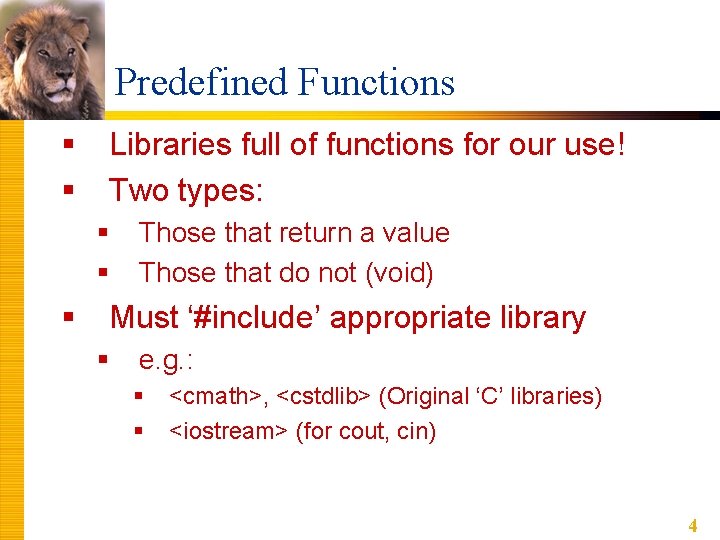 Predefined Functions

▪ Libraries full of functions for our use!
▪ Two types:
  ▪ Those that return a value
  ▪ Those that do not (void)
▪ Must ‘#include’ appropriate library
  ▪ e.g.:
    ▪ <cmath>, <cstdlib> (Original ‘C’ libraries)
    ▪ <iostream> (for cout, cin)

4